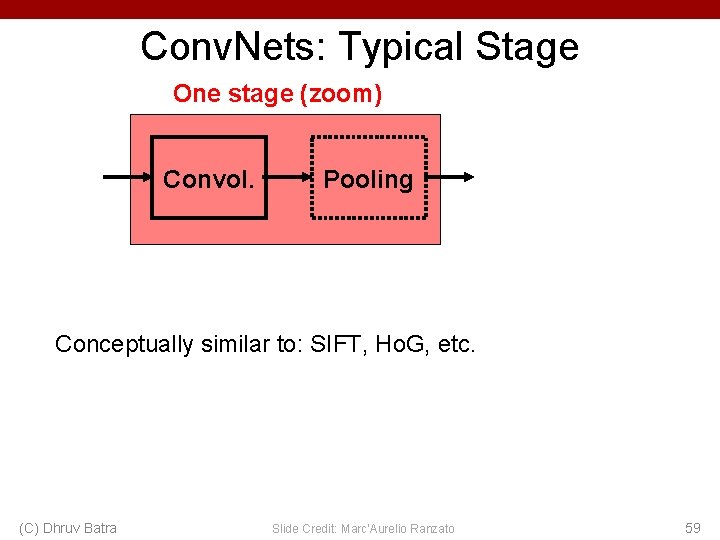 ConvNets: Typical Stage

One stage (zoom)

Convol.

Pooling

Conceptually similar to: SIFT, HoG, etc.

(C) Dhruv Batra

Slide Credit: Marc'Aurelio Ranzato

59